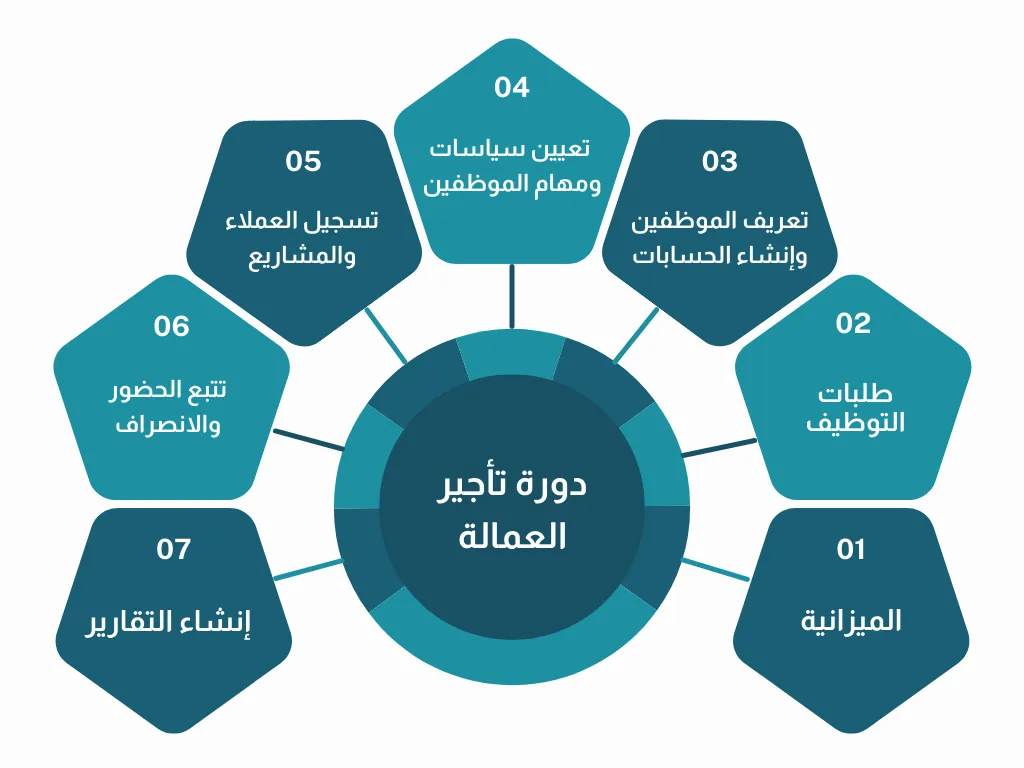 دورة تأجير العمالة

01
الميزانية

02
طلبات التوظيف

03
تعريف الموظفين وإنشاء الحسابات

04
تعيين سياسات ومهام الموظفين

05
تسجيل العملاء والمشاريع

06
تتبع الحضور والانصراف

07
إنشاء التقارير